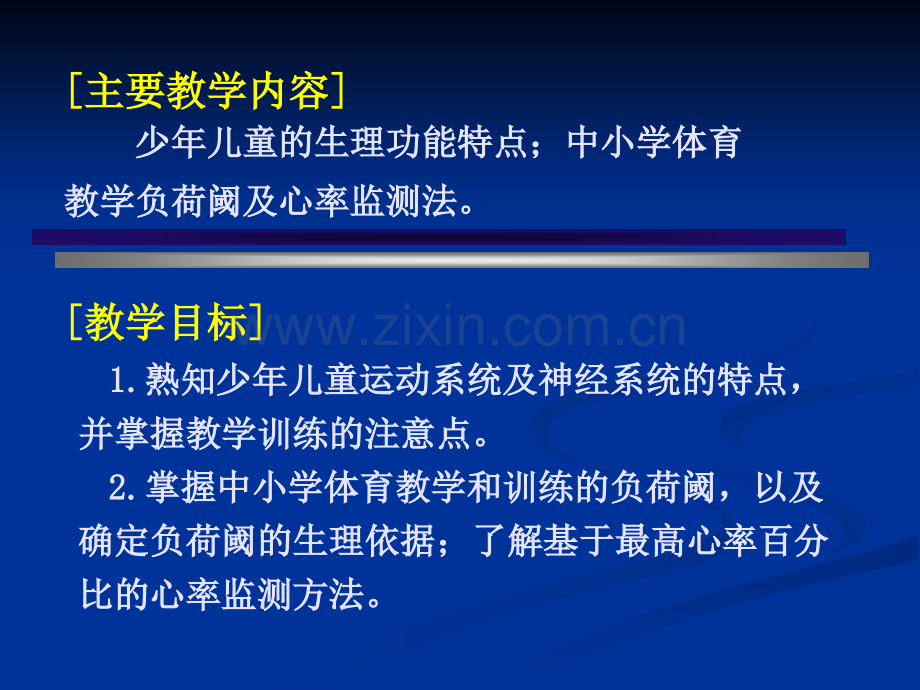 [主要教学内容]

少年儿童的生理功能特点；中小学体育教学负荷阈及心率监测法。

[教学目标]

www.zixin.com.cn

1.熟知少年儿童运动系统及神经系统的特点，并掌握教学训练的注意点。

2.掌握中小学体育教学和训练的负荷阈，以及确定负荷阈的生理依据；了解基于最高心率百分比的心率监测方法。